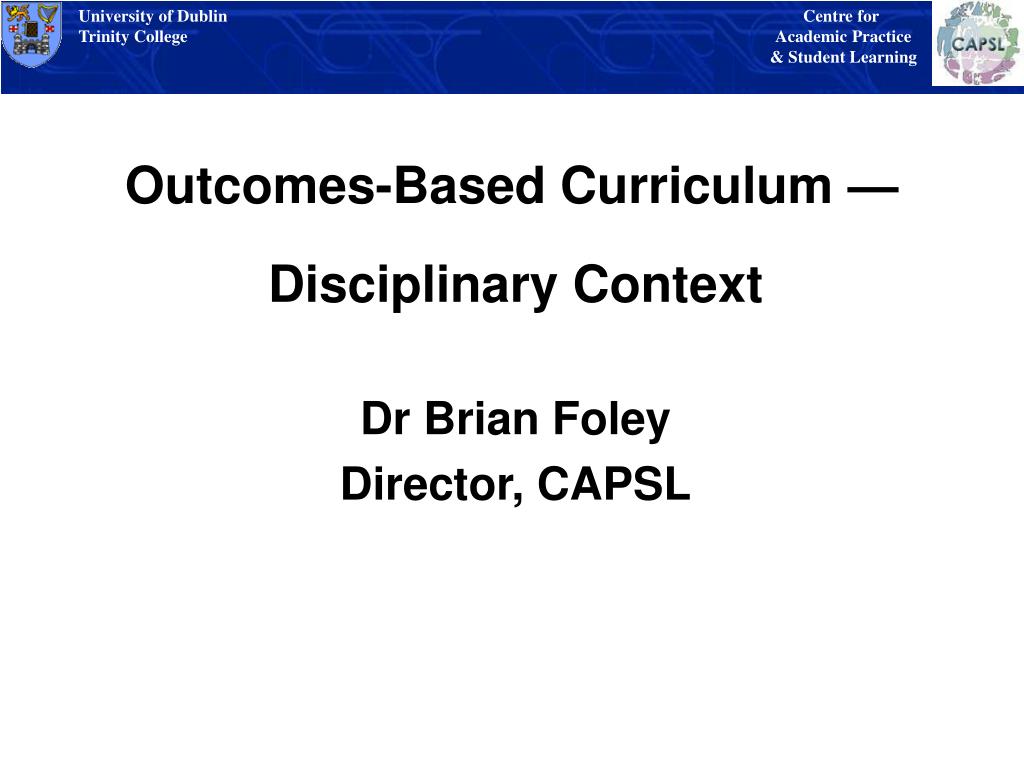 University of Dublin
Trinity College

Centre for
Academic Practice
& Student Learning

CAPSL

Outcomes-Based Curriculum —

Disciplinary Context

Dr Brian Foley
Director, CAPSL